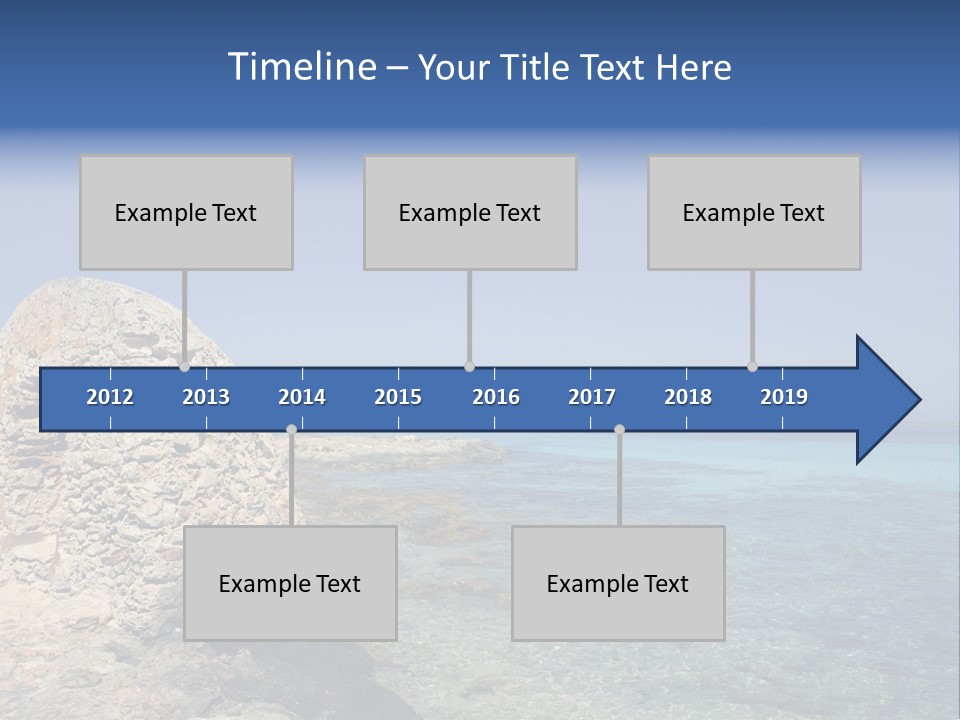 Timeline – Your Title Text Here

Example Text

Example Text

Example Text

2012 2013 2014 2015 2016 2017 2018 2019

Example Text

Example Text